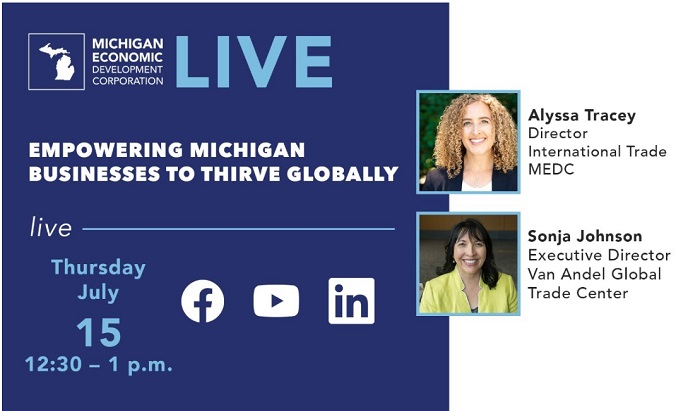 MICHIGAN ECONOMIC DEVELOPMENT CORPORATION LIVE

EMPOWERING MICHIGAN BUSINESSES TO THIRVE GLOBALLY

live

Thursday July 15 12:30 – 1 p.m.

in

Alyssa Tracey
Director
International Trade
MEDC

Sonja Johnson
Executive Director
Van Andel Global Trade Center